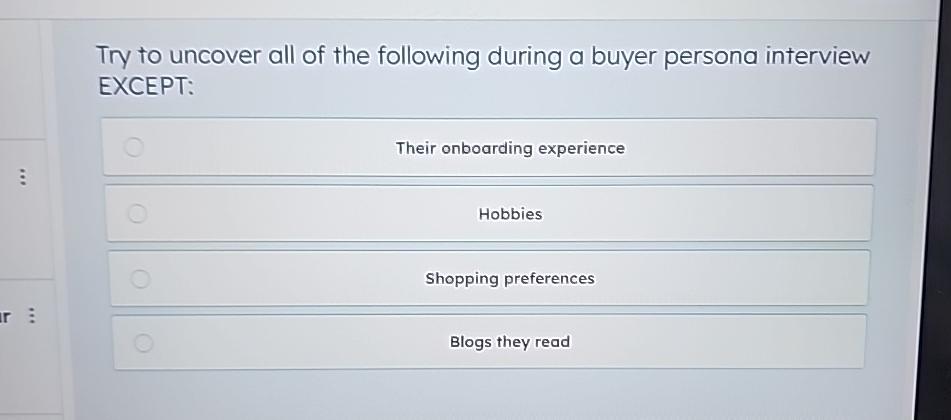 Try to uncover all of the following during a buyer persona interview EXCEPT:

Their onboarding experience

Hobbies

Shopping preferences

Blogs they read